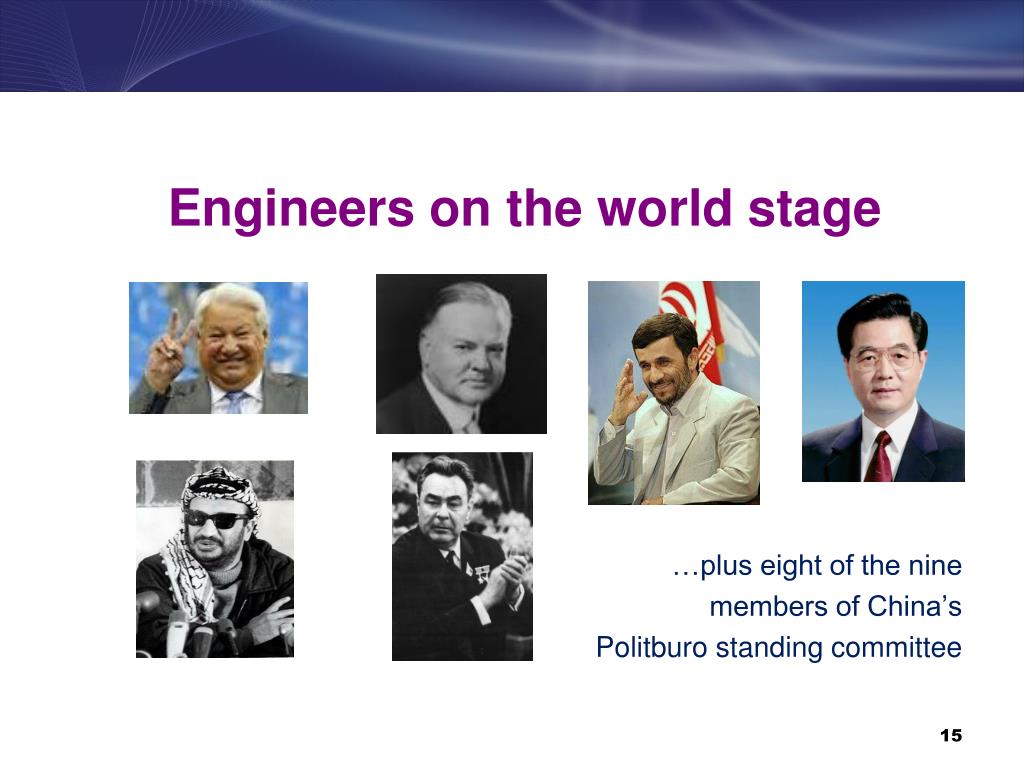 Engineers on the world stage

…plus eight of the nine members of China’s Politburo standing committee

15